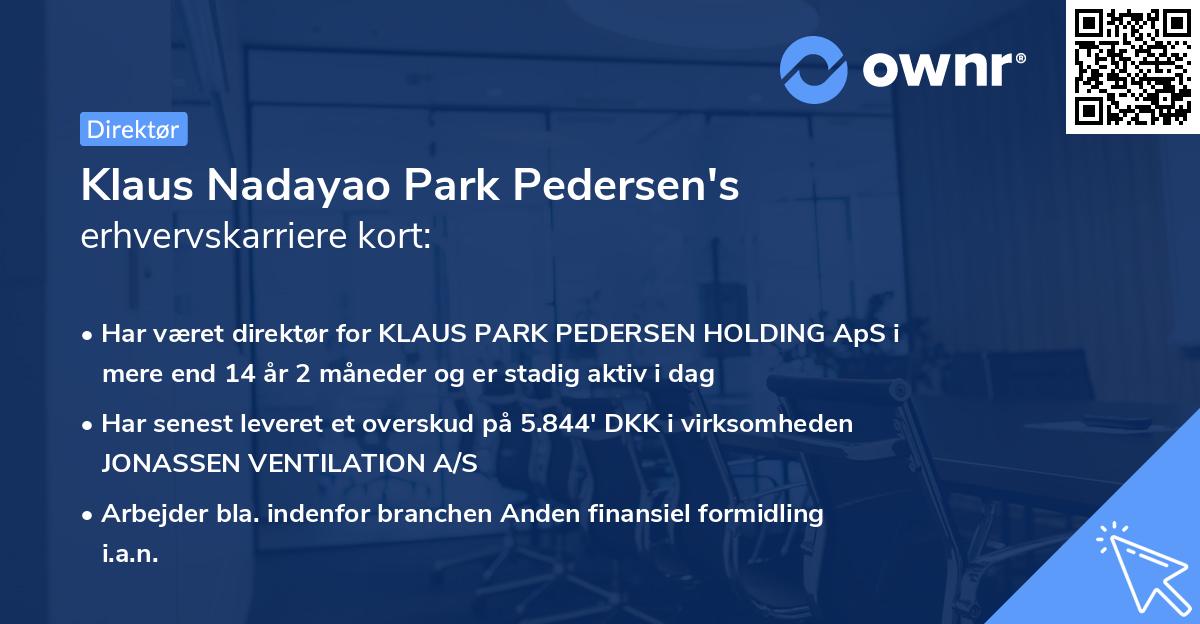 ownr®

Direktør

Klaus Nadayao Park Pedersen's
erhvervskarriere kort:

• Har været direktør for KLAUS PARK PEDERSEN HOLDING ApS i mere end 14 år 2 måneder og er stadig aktiv i dag

• Har senest leveret et overskud på 5.844' DKK i virksomheden JONASSEN VENTILATION A/S

• Arbejder bla. indenfor branchen Anden finansiel formidling i.a.n.